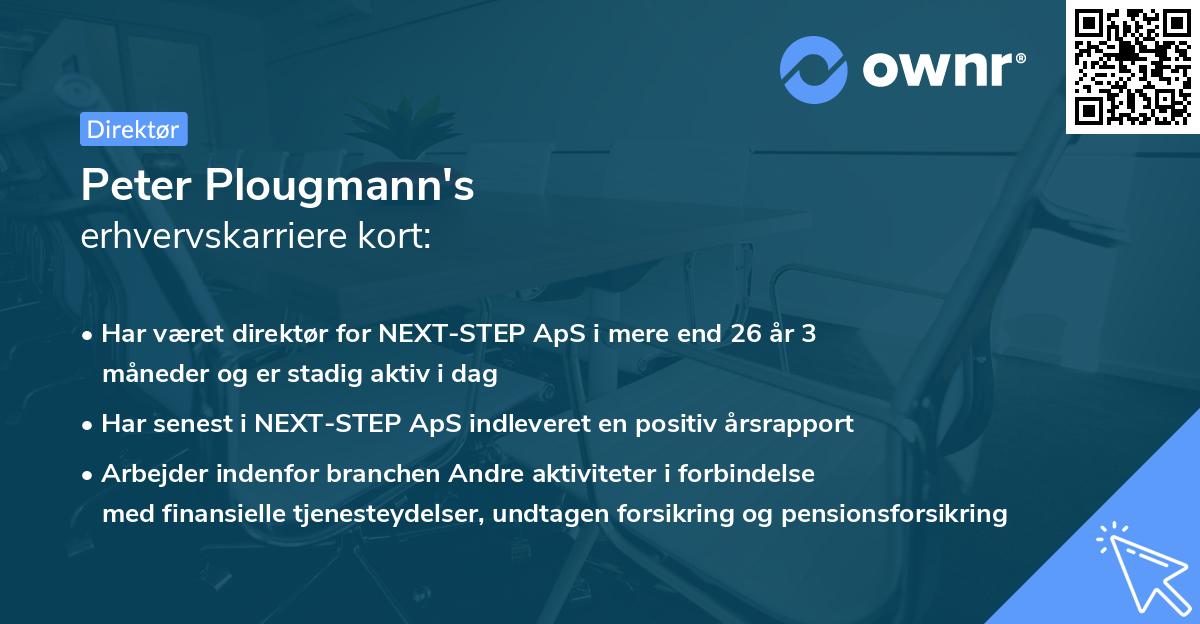 ownr®

Direktør

Peter Plougmann's
erhvervskarriere kort:

• Har været direktør for NEXT-STEP ApS i mere end 26 år 3 måneder og er stadig aktiv i dag

• Har senest i NEXT-STEP ApS indleveret en positiv årsrapport

• Arbejder indenfor branchen Andre aktiviteter i forbindelse med finansielle tjenesteydelser, undtagen forsikring og pensionsforsikring